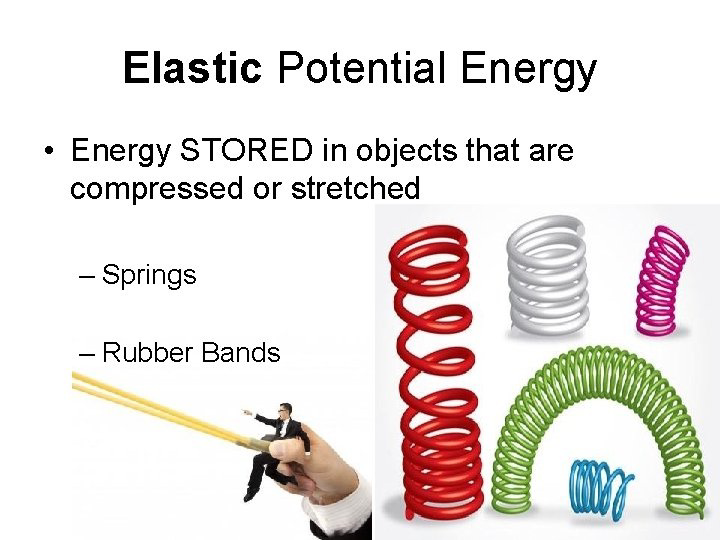 Elastic Potential Energy

• Energy STORED in objects that are compressed or stretched

– Springs

– Rubber Bands